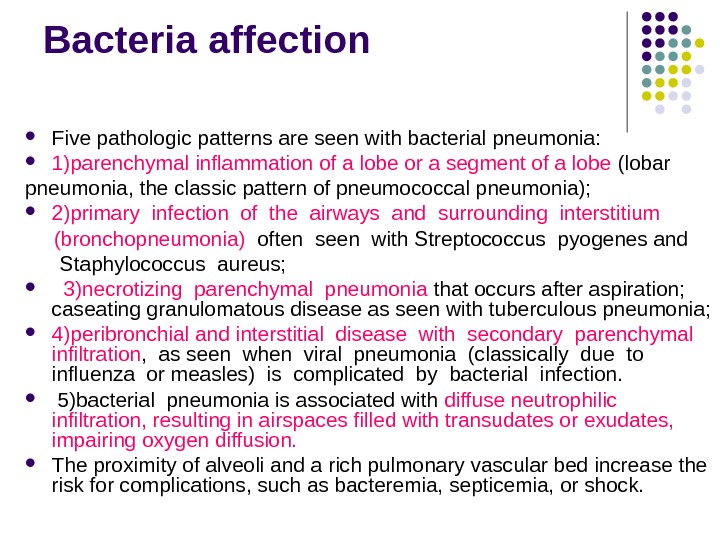 Bacteria affection

- Five pathologic patterns are seen with bacterial pneumonia:
- 1)parenchymal inflammation of a lobe or a segment of a lobe (lobar pneumonia, the classic pattern of pneumococcal pneumonia);
- 2)primary infection of the airways and surrounding interstitium (bronchopneumonia) often seen with Streptococcus pyogenes and Staphylococcus aureus;
- 3)necrotizing parenchymal pneumonia that occurs after aspiration; caseating granulomatous disease as seen with tuberculous pneumonia;
- 4)peribronchial and interstitial disease with secondary parenchymal infiltration, as seen when viral pneumonia (classically due to influenza or measles) is complicated by bacterial infection.
- 5)bacterial pneumonia is associated with diffuse neutrophilic infiltration, resulting in airspaces filled with transudates or exudates, impairing oxygen diffusion.
- The proximity of alveoli and a rich pulmonary vascular bed increase the risk for complications, such as bacteremia, septicemia, or shock.